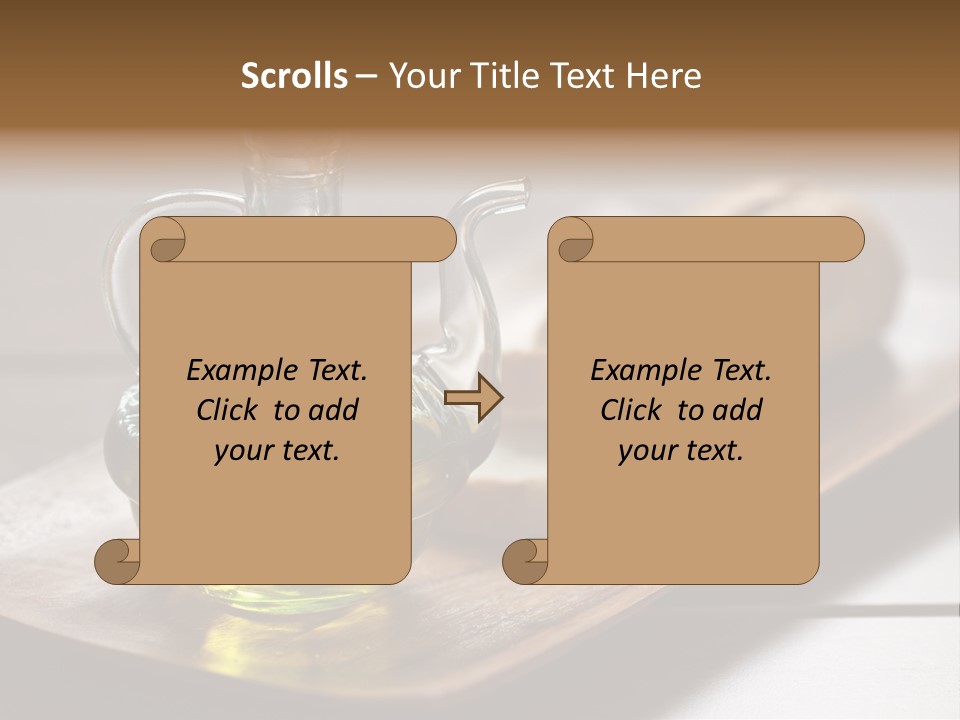 Scrolls – Your Title Text Here

Example Text. Click to add your text.

Example Text. Click to add your text.